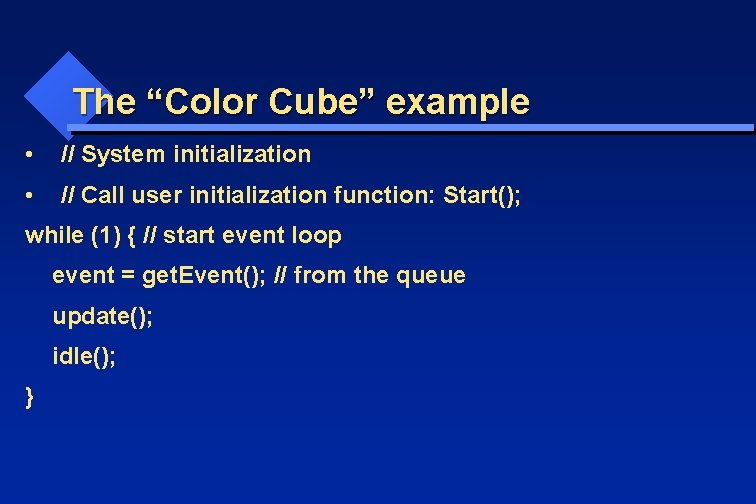 The “Color Cube” example

• // System initialization

• // Call user initialization function: Start();

while (1) { // start event loop

event = getEvent(); // from the queue

update();

idle();

}